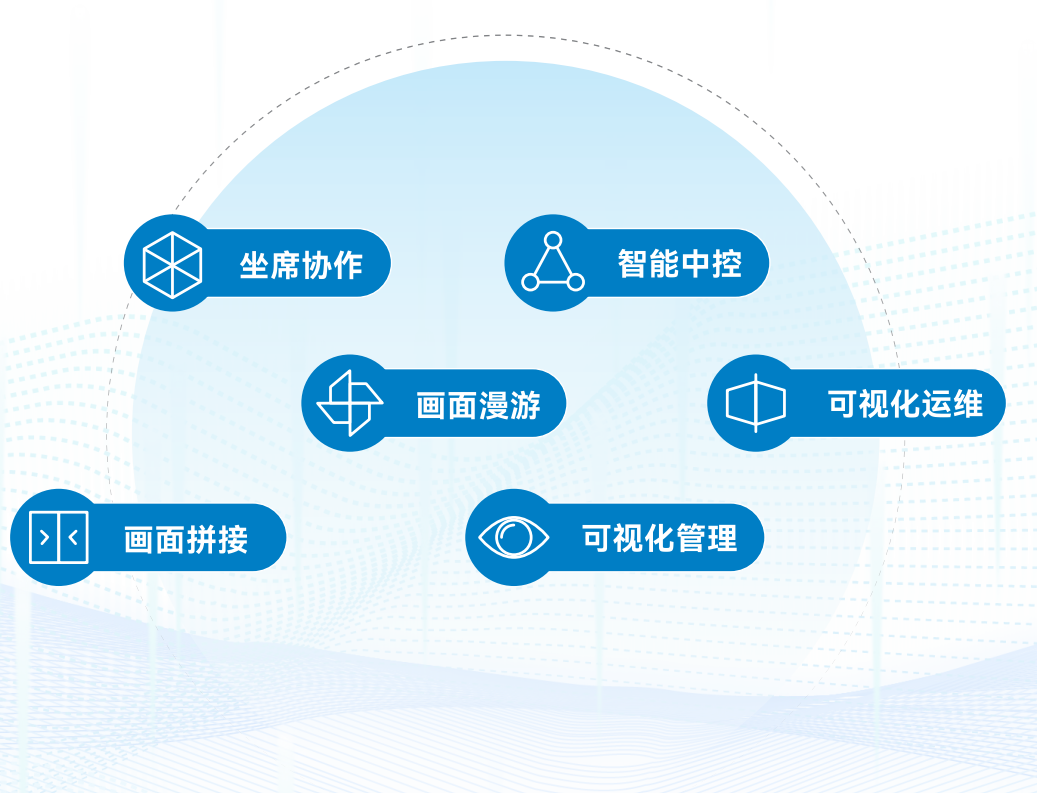 坐席协作

智能中控

画面漫游

可视化运维

画面拼接

可视化管理